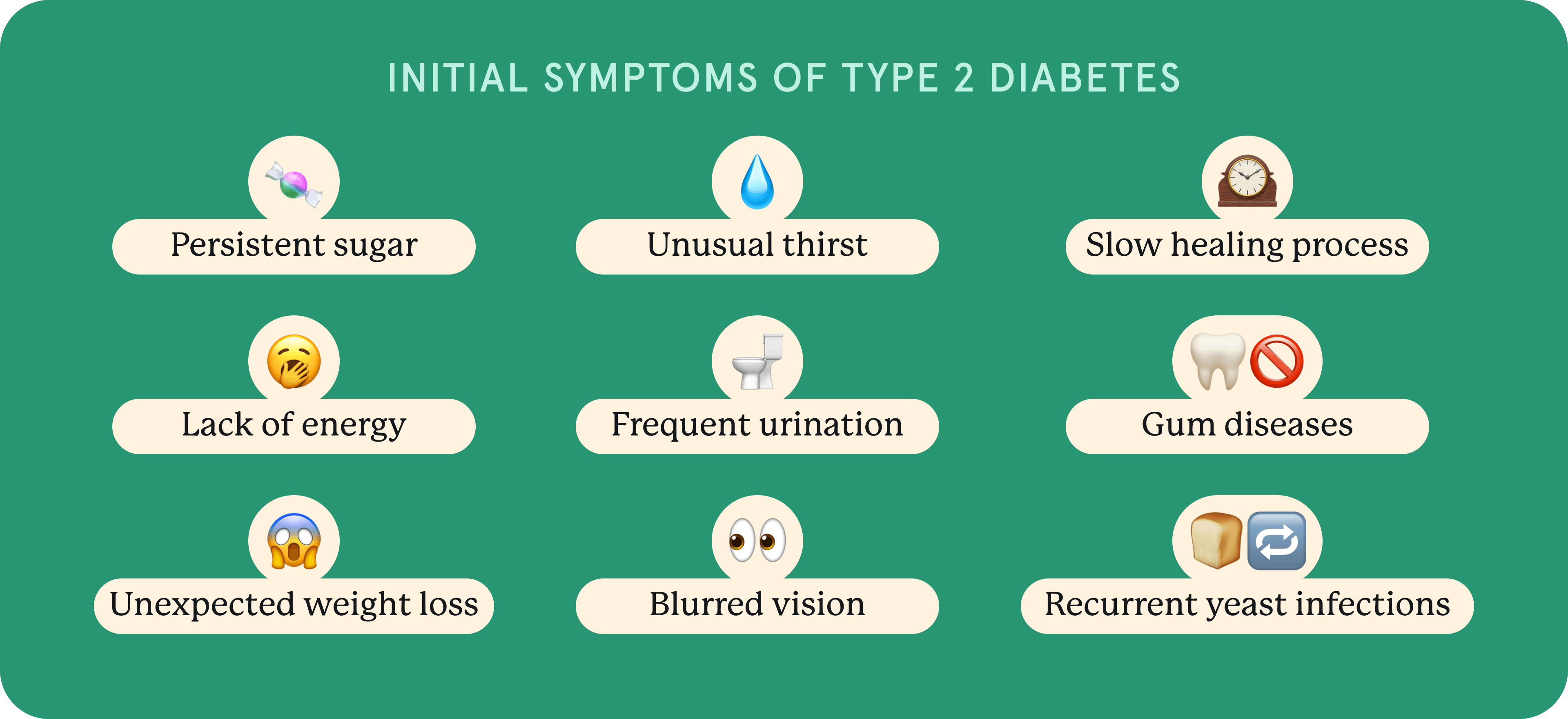 INITIAL SYMPTOMS OF TYPE 2 DIABETES

Persistent sugar

Unusual thirst

Slow healing process

Lack of energy

Frequent urination

Gum diseases

Unexpected weight loss

Blurred vision

Recurrent yeast infections